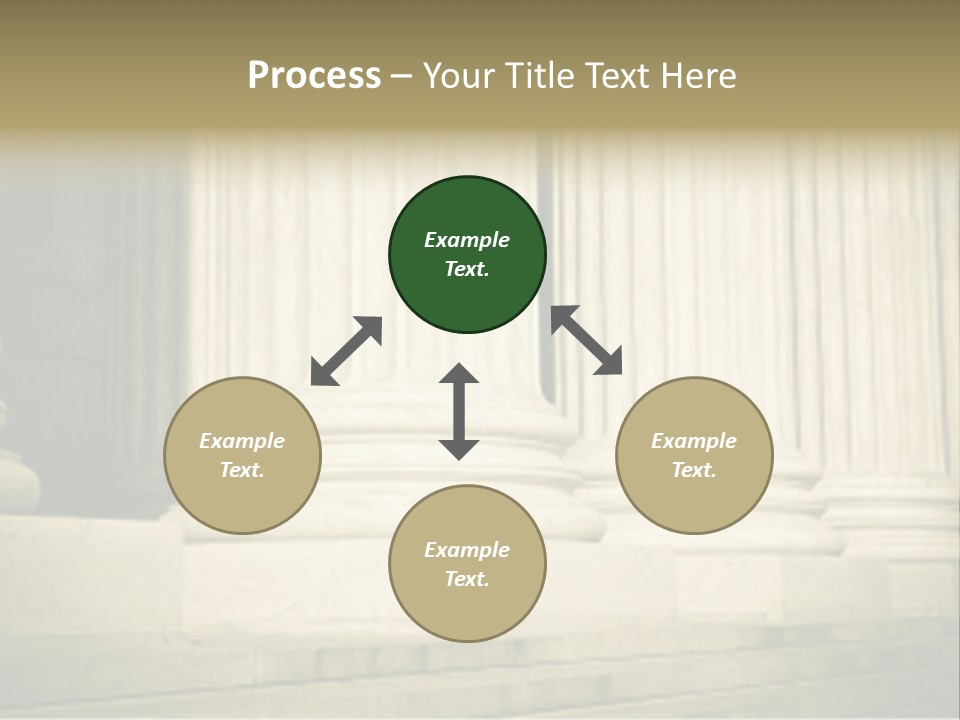 Process – Your Title Text Here

Example Text.

Example Text.

Example Text.

Example Text.